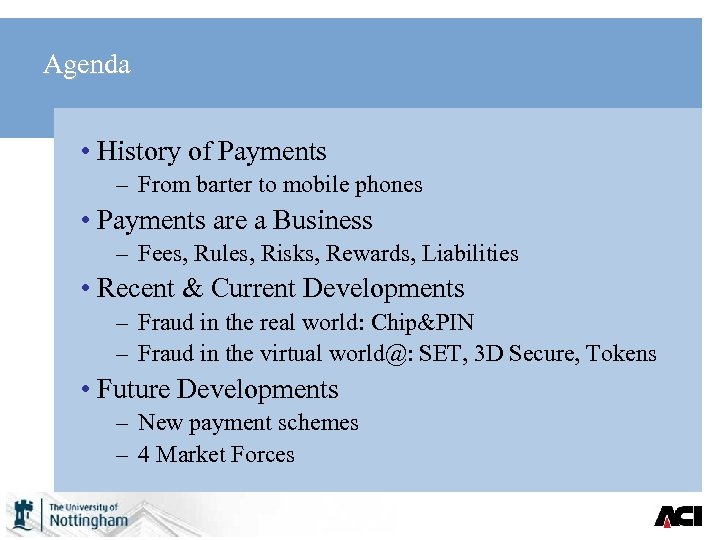 Agenda

• History of Payments
– From barter to mobile phones
• Payments are a Business
– Fees, Rules, Risks, Rewards, Liabilities
• Recent & Current Developments
– Fraud in the real world: Chip&PIN
– Fraud in the virtual world@: SET, 3D Secure, Tokens
• Future Developments
– New payment schemes
– 4 Market Forces

The University of Nottingham

ACI